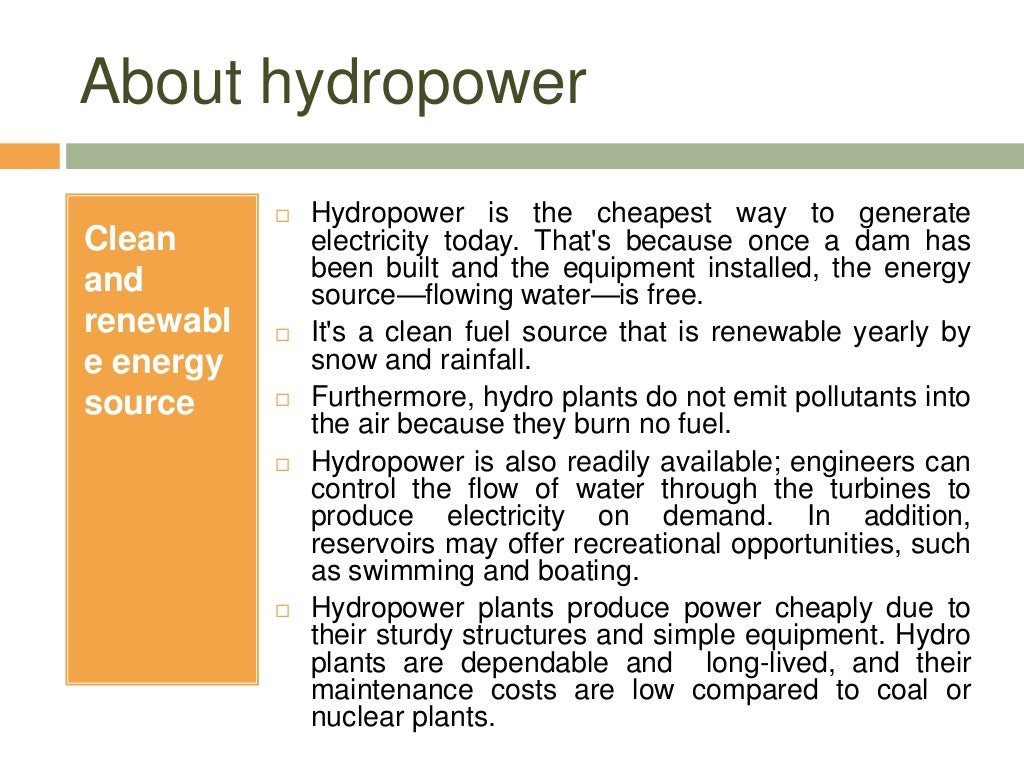 About hydropower

Clean and renewable energy source

□ Hydropower is the cheapest way to generate electricity today. That's because once a dam has been built and the equipment installed, the energy source—flowing water—is free.

□ It's a clean fuel source that is renewable yearly by snow and rainfall.

□ Furthermore, hydro plants do not emit pollutants into the air because they burn no fuel.

□ Hydropower is also readily available; engineers can control the flow of water through the turbines to produce electricity on demand. In addition, reservoirs may offer recreational opportunities, such as swimming and boating.

□ Hydropower plants produce power cheaply due to their sturdy structures and simple equipment. Hydro plants are dependable and long-lived, and their maintenance costs are low compared to coal or nuclear plants.